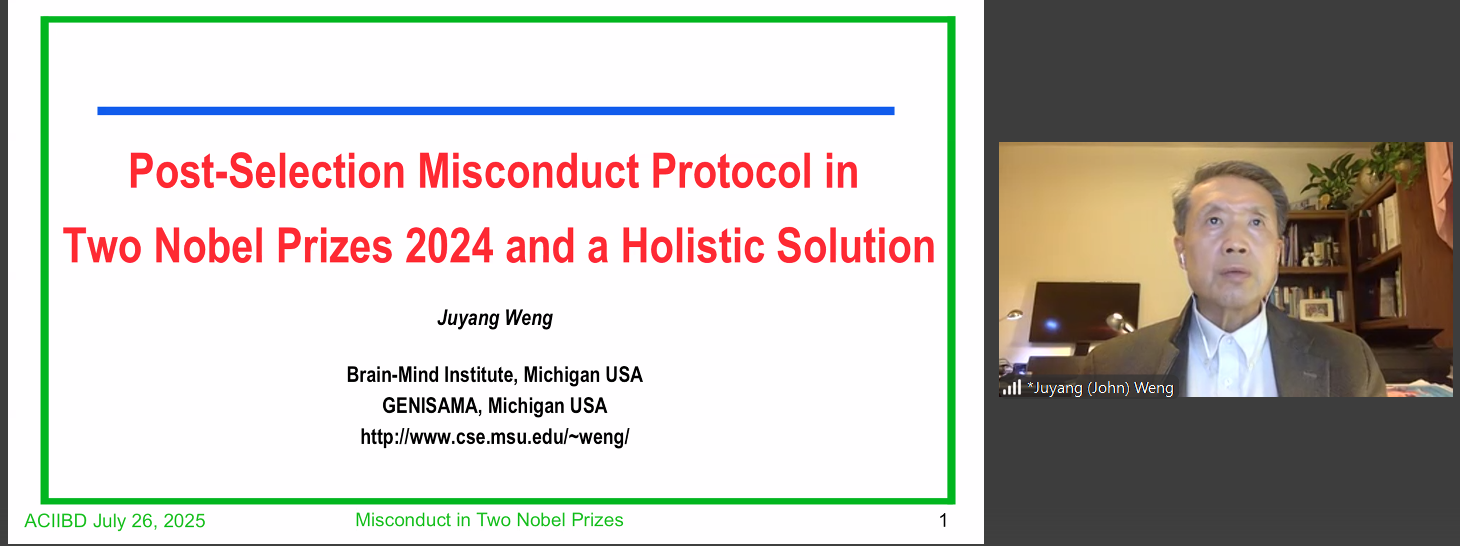 Post-Selection Misconduct Protocol in Two Nobel Prizes 2024 and a Holistic Solution

Juyang Weng

Brain-Mind Institute, Michigan USA
GENISAMA, Michigan USA
http://www.cse.msu.edu/~weng/

ACIIBD July 26, 2025
Misconduct in Two Nobel Prizes
1

*Juyang (John) Weng